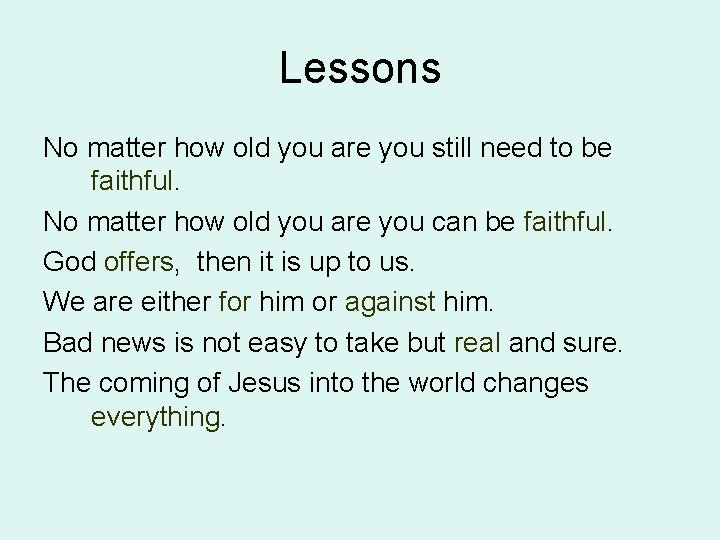 Lessons

No matter how old you are you still need to be faithful.

No matter how old you are you can be faithful.

God offers, then it is up to us.

We are either for him or against him.

Bad news is not easy to take but real and sure.

The coming of Jesus into the world changes everything.